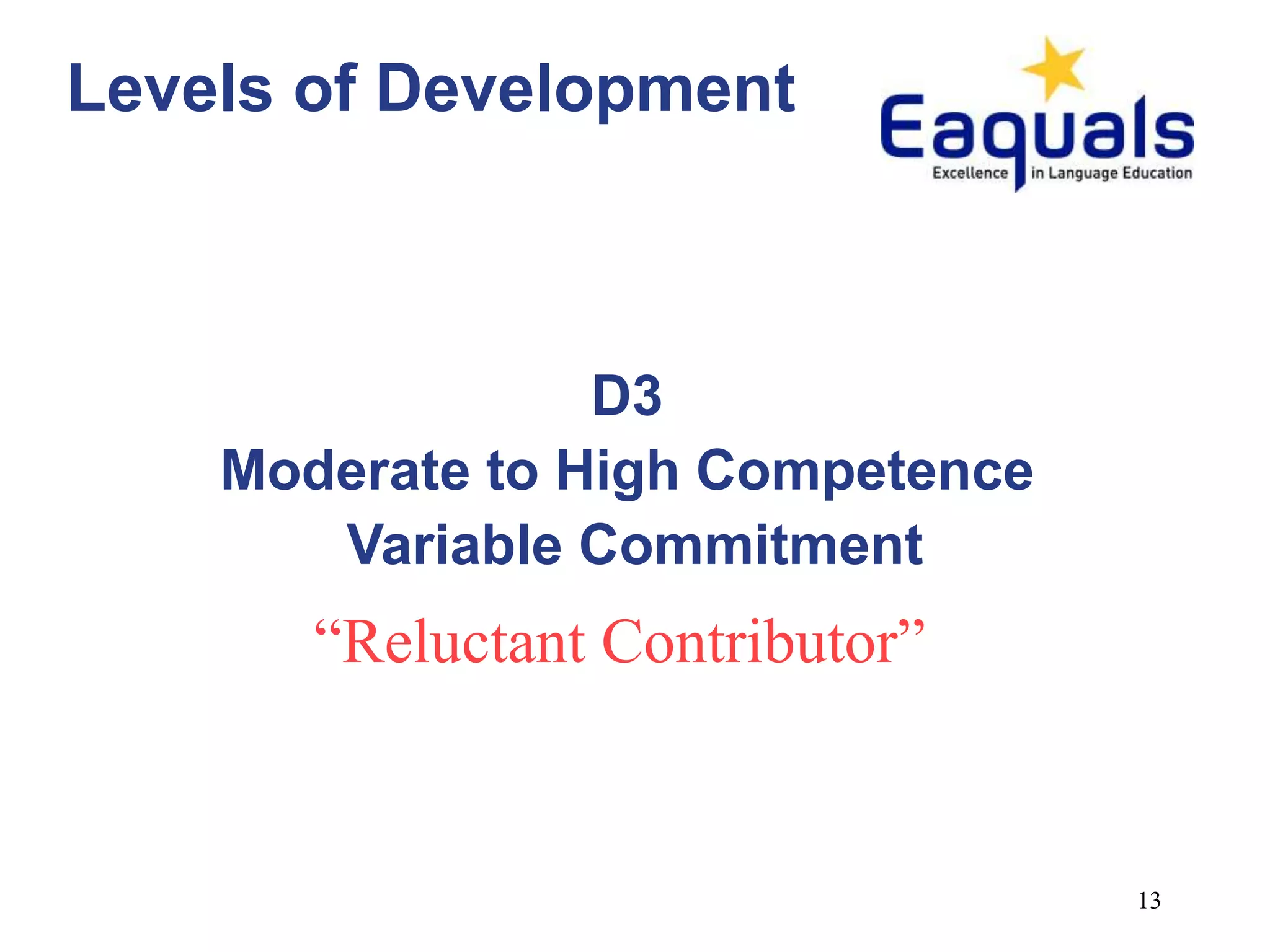 Levels of Development

Eaquals
Excellence in Language Education

D3
Moderate to High Competence
Variable Commitment
“Reluctant Contributor”

13